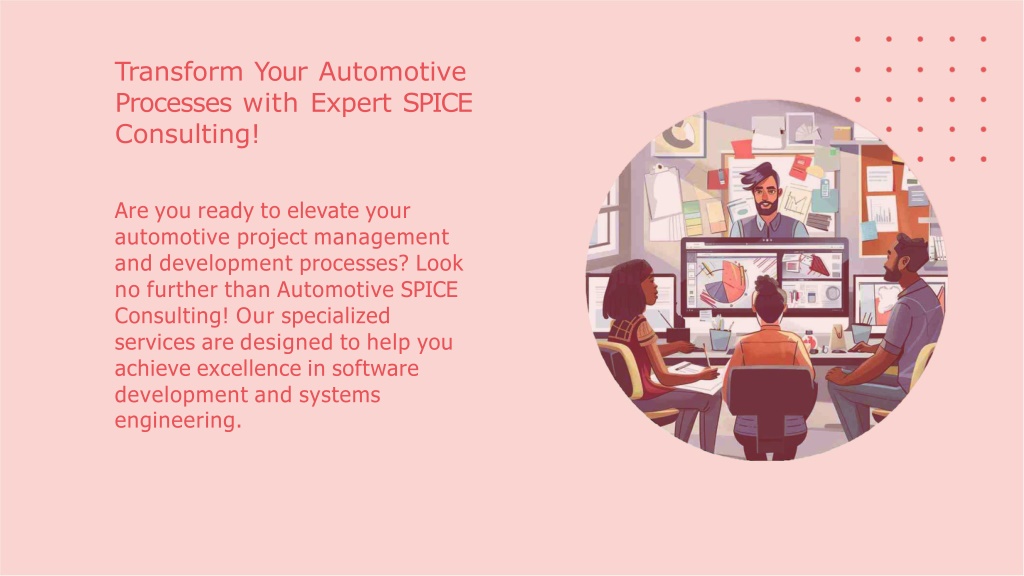 Transform Your Automotive Processes with Expert SPICE Consulting!

Are you ready to elevate your automotive project management and development processes? Look no further than Automotive SPICE Consulting! Our specialized services are designed to help you achieve excellence in software development and systems engineering.